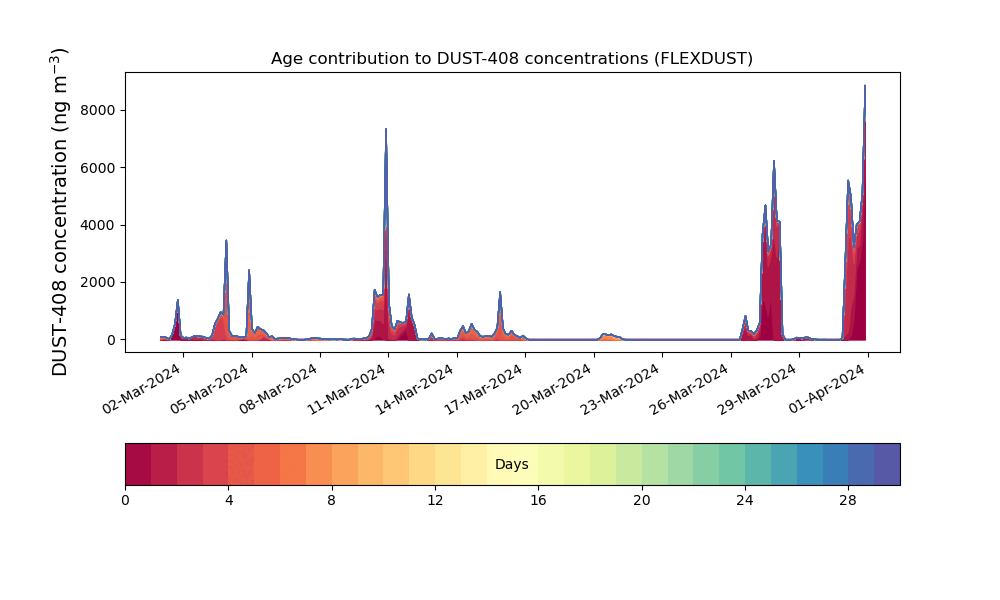 Age contribution to DUST-408 concentrations (FLEXDUST)

DUST-408 concentration (ng m$^{-3}$)

8000
6000
4000
2000
0

02-Mar-2024
05-Mar-2024
08-Mar-2024
11-Mar-2024
14-Mar-2024
17-Mar-2024
20-Mar-2024
23-Mar-2024
26-Mar-2024
29-Mar-2024
01-Apr-2024

Days

0
4
8
12
16
20
24
28